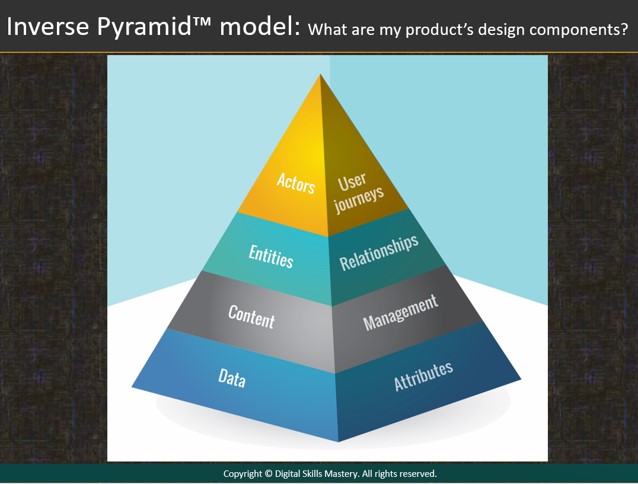 Inverse Pyramid™ model: What are my product's design components?

Actors
User journeys
Entities
Relationships
Content
Management
Data
Attributes

Copyright © Digital Skills Mastery. All rights reserved.